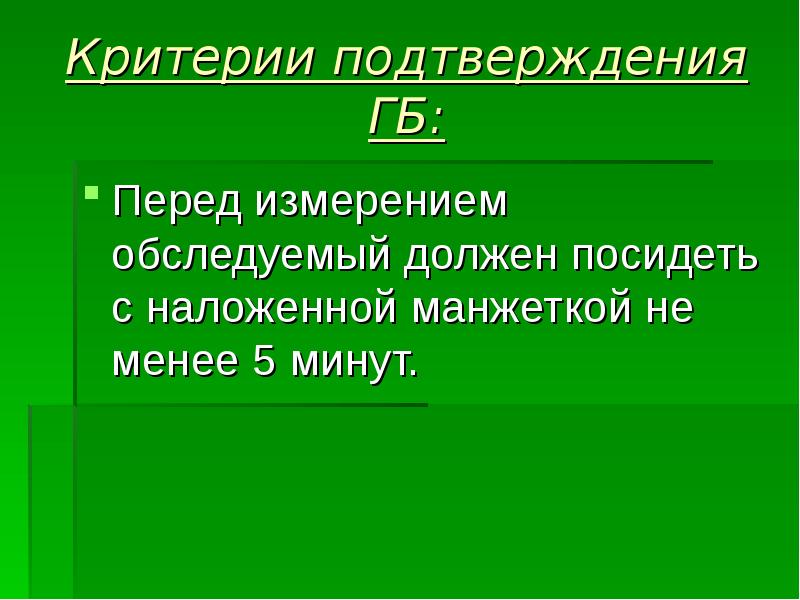 Критерии подтверждения ГБ:

Перед измерением обследуемый должен посидеть с наложенной манжеткой не менее 5 минут.